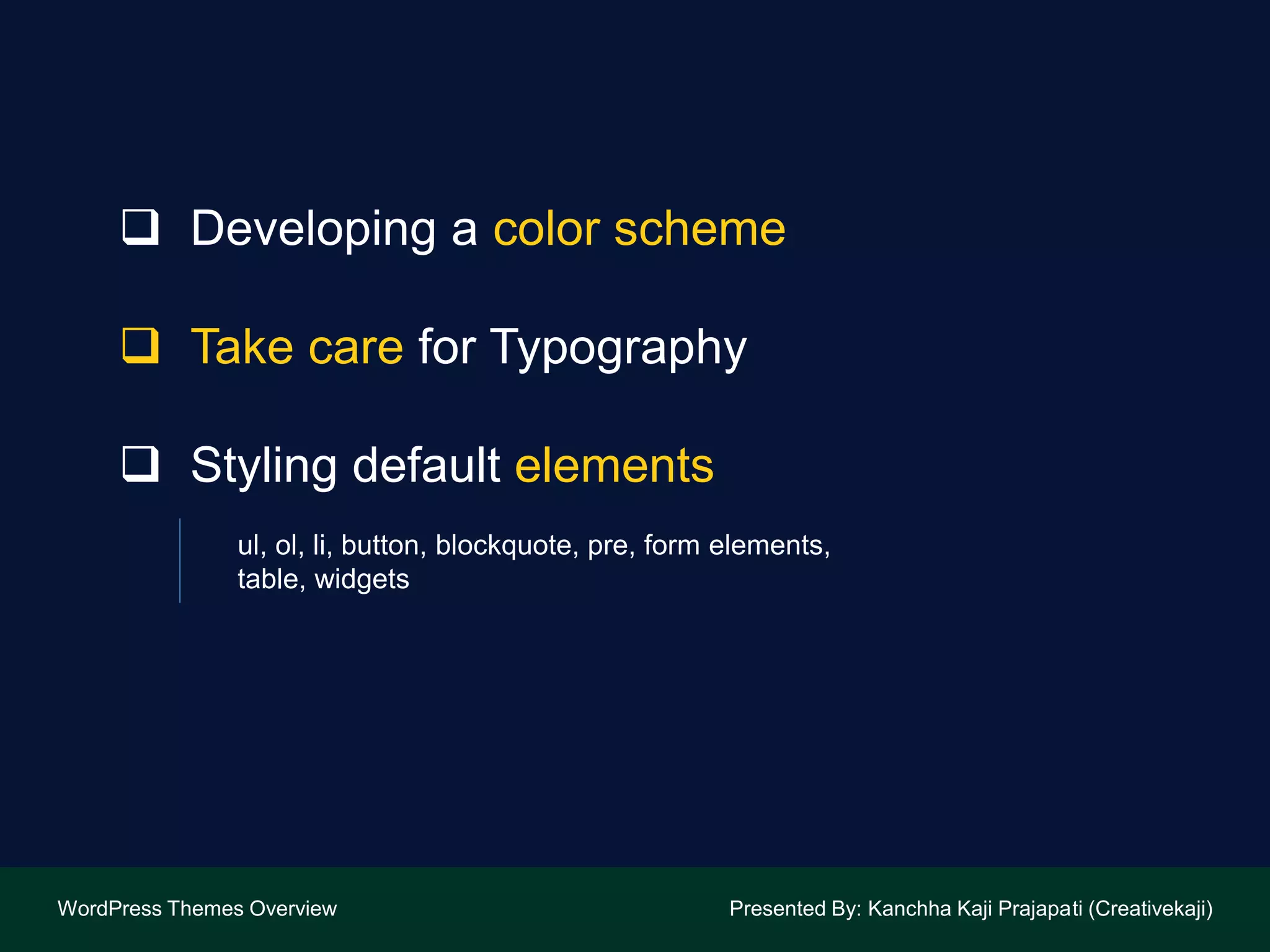 ❑ Developing a color scheme

❑ Take care for Typography

❑ Styling default elements

ul, ol, li, button, blockquote, pre, form elements, table, widgets

WordPress Themes Overview

Presented By: Kanchha Kaji Prajapati (Creativekaji)